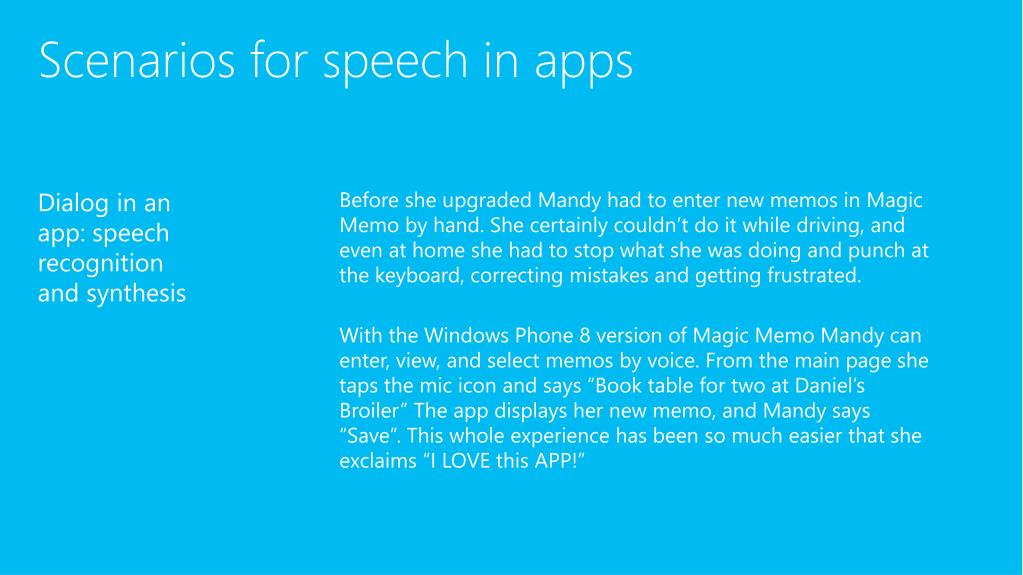 Scenarios for speech in apps

Dialog in an app: speech recognition and synthesis

Before she upgraded Mandy had to enter new memos in Magic Memo by hand. She certainly couldn't do it while driving, and even at home she had to stop what she was doing and punch at the keyboard, correcting mistakes and getting frustrated.

With the Windows Phone 8 version of Magic Memo Mandy can enter, view, and select memos by voice. From the main page she taps the mic icon and says "Book table for two at Daniel's Broiler" The app displays her new memo, and Mandy says "Save". This whole experience has been so much easier that she exclaims "I LOVE this APP!"